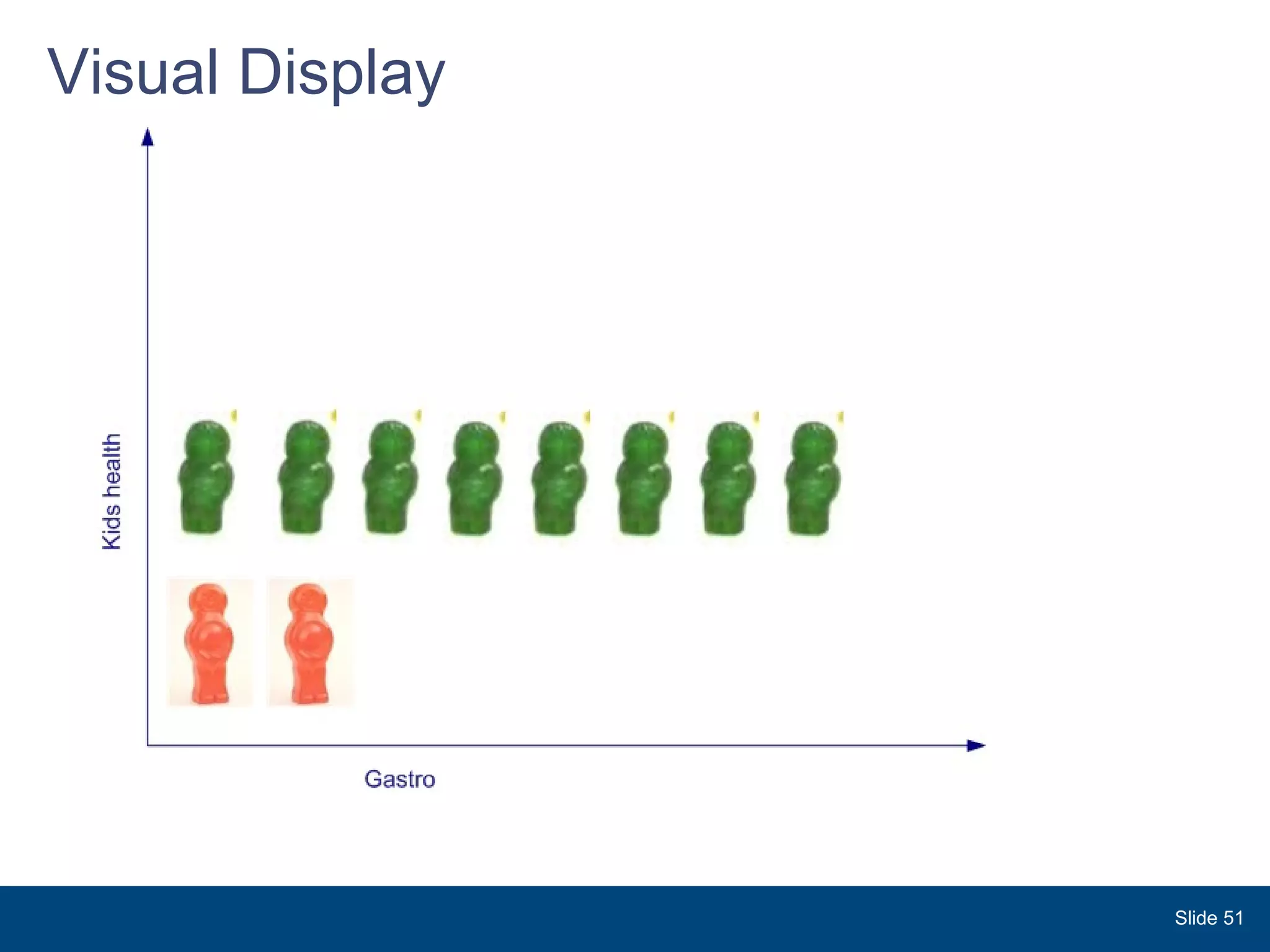 Visual Display

Kids health

Gastro

Slide 51